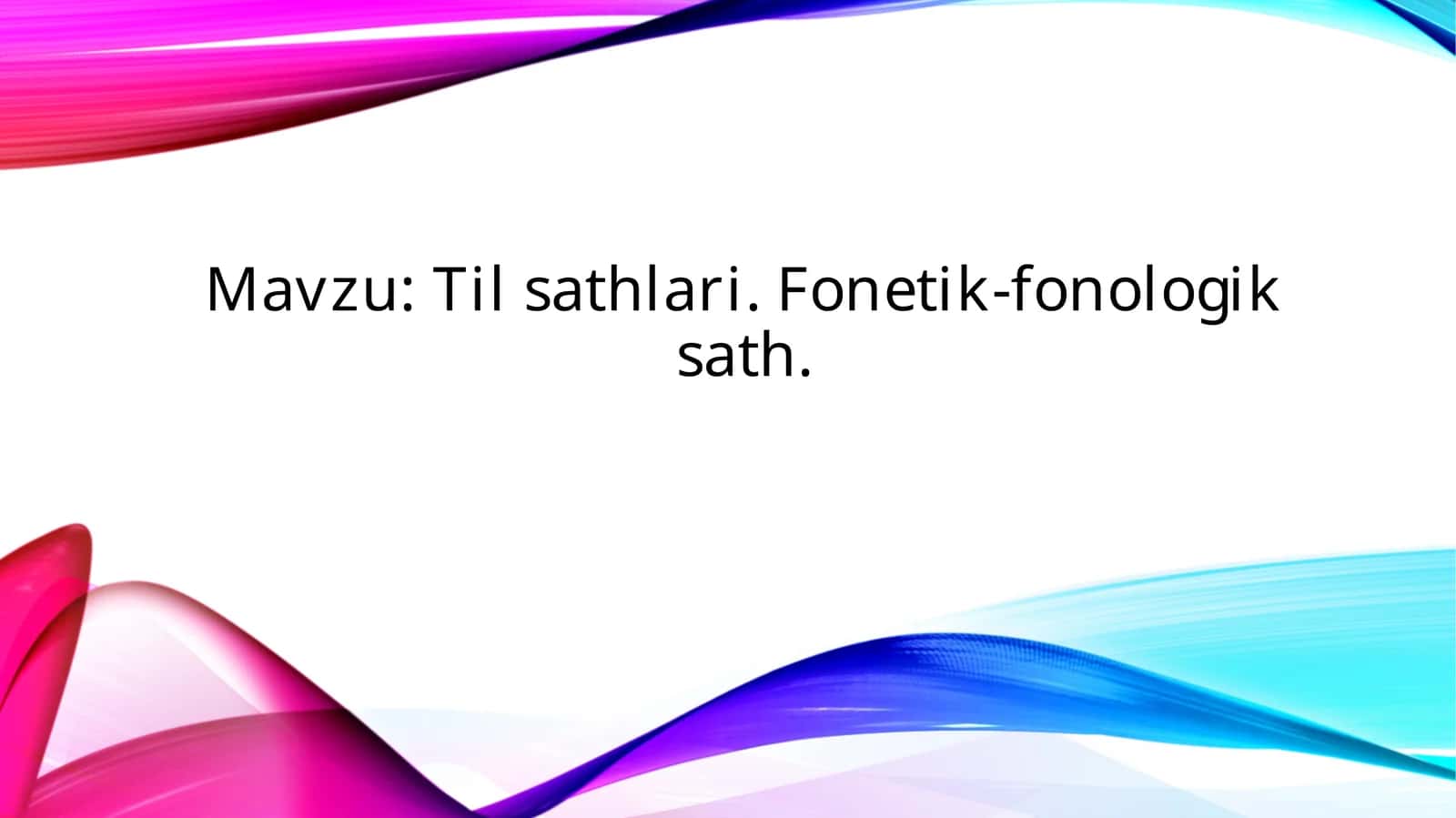 Mavzu: Til sathlari. Fonetik-fonologik sath.